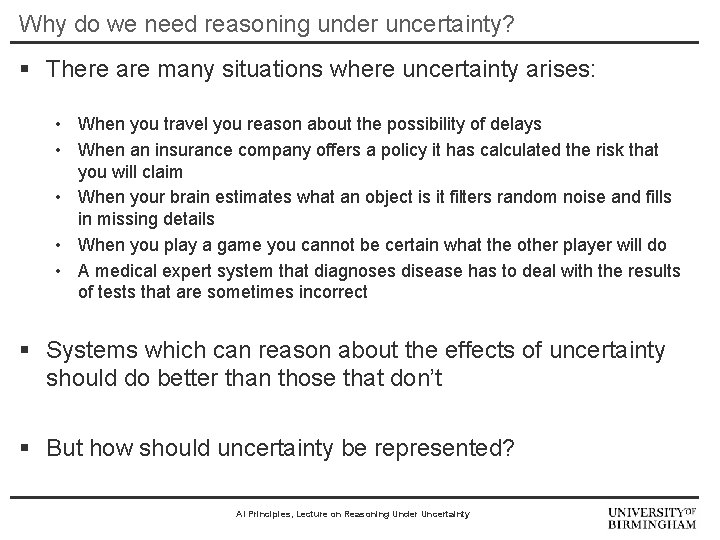 Why do we need reasoning under uncertainty?

▪ There are many situations where uncertainty arises:

• When you travel you reason about the possibility of delays
• When an insurance company offers a policy it has calculated the risk that you will claim
• When your brain estimates what an object is it filters random noise and fills in missing details
• When you play a game you cannot be certain what the other player will do
• A medical expert system that diagnoses disease has to deal with the results of tests that are sometimes incorrect

▪ Systems which can reason about the effects of uncertainty should do better than those that don't

▪ But how should uncertainty be represented?

AI Principles, Lecture on Reasoning Under Uncertainty

UNIVERSITY OF BIRMINGHAM